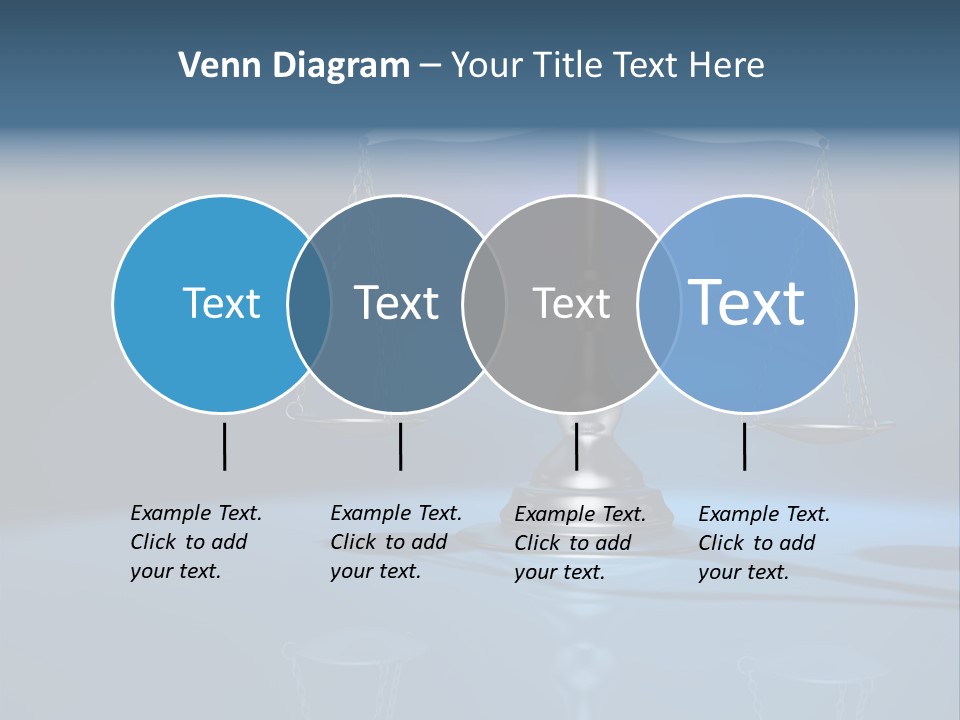 Venn Diagram – Your Title Text Here

Text

Text

Text

Text

Example Text. Click to add your text.

Example Text. Click to add your text.

Example Text. Click to add your text.

Example Text. Click to add your text.